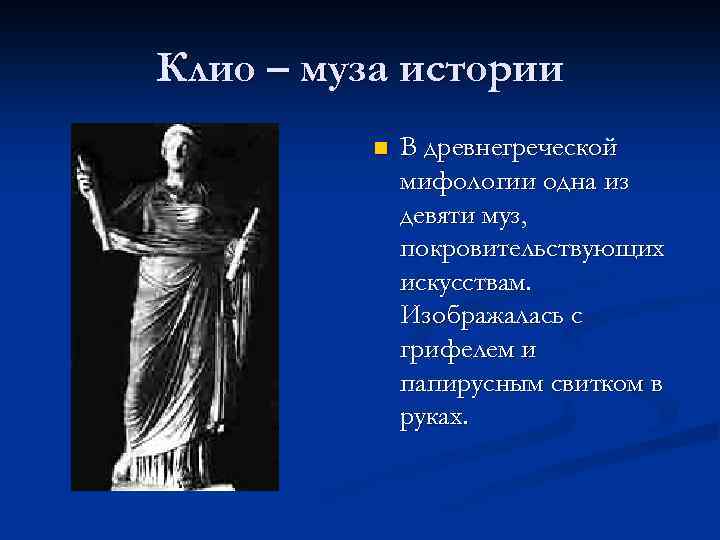 Клио – муза истории

В древнегреческой мифологии одна из девяти муз, покровительствующих искусствам. Изображалась с грифелем и папирусным свитком в руках.